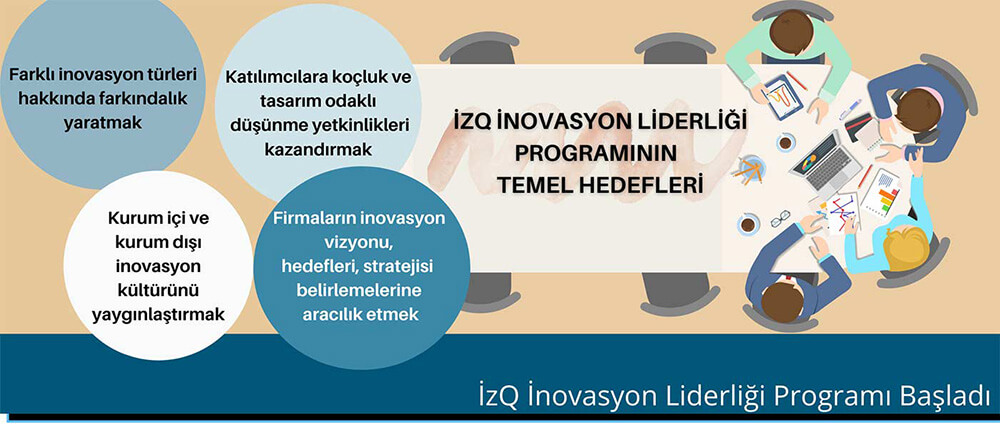 Farklı inovasyon türleri hakkında farkındalık yaratmak

Katılımcılara koçluk ve tasarım odaklı düşünme yetkinlikleri kazandırmak

İZQ İNOVASYON LİDERLİĞİ PROGRAMININ TEMEL HEDEFLERİ

Kurum içi ve kurum dışı inovasyon kültürünü yaygınlaştırmak

Firmaların inovasyon vizyonu, hedefleri, stratejisi belirlemelerine aracılık etmek

İzQ İnovasyon Liderliği Programı Başladı